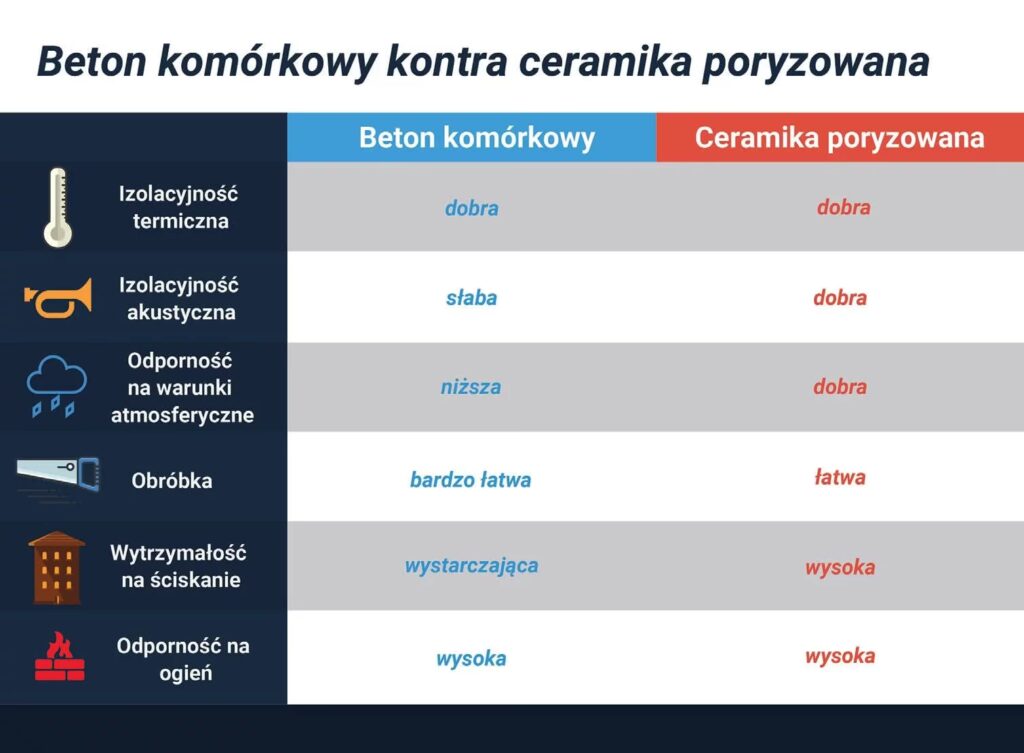 Beton komórkowy kontra ceramika poryzowana

| | Beton komórkowy | Ceramika poryzowana |
|---|---|---|
| Izolacyjność termiczna | dobra | dobra |
| Izolacyjność akustyczna | słaba | dobra |
| Odporność na warunki atmosferyczne | niższa | dobra |
| Obróbka | bardzo łatwa | łatwa |
| Wytrzymałość na ściskanie | wystarczająca | wysoka |
| Odporność na ogień | wysoka | wysoka |